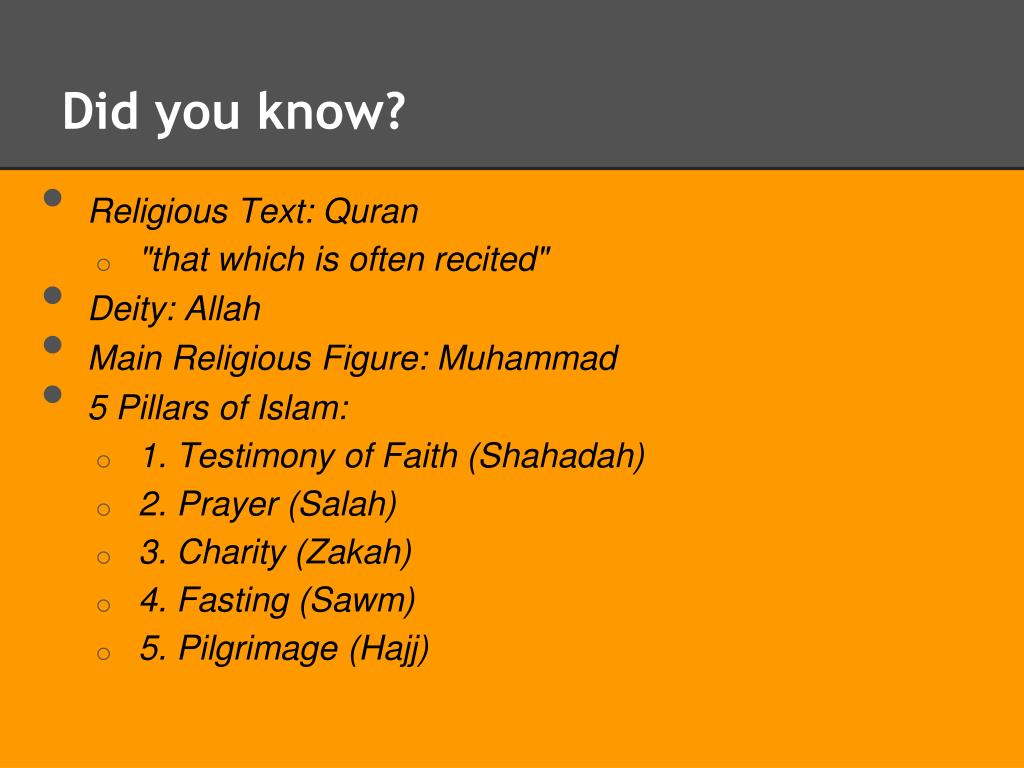 Did you know?

- Religious Text: Quran
  - "that which is often recited"
- Deity: Allah
- Main Religious Figure: Muhammad
- 5 Pillars of Islam:
  - 1. Testimony of Faith (Shahadah)
  - 2. Prayer (Salah)
  - 3. Charity (Zakah)
  - 4. Fasting (Sawm)
  - 5. Pilgrimage (Hajj)